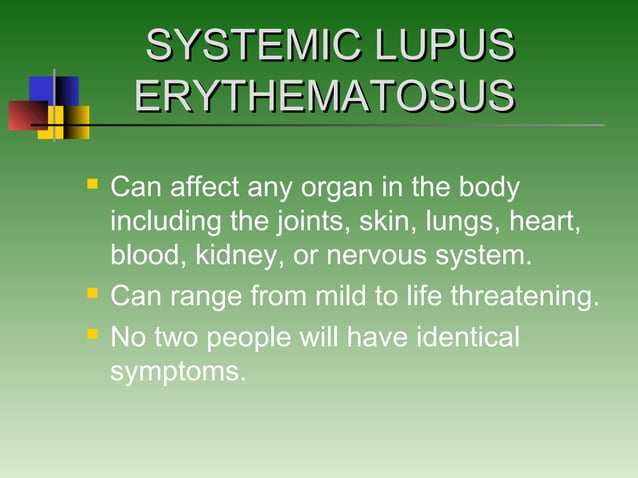 SYSTEMIC LUPUS ERYTHEMATOSUS

- Can affect any organ in the body including the joints, skin, lungs, heart, blood, kidney, or nervous system.
- Can range from mild to life threatening.
- No two people will have identical symptoms.